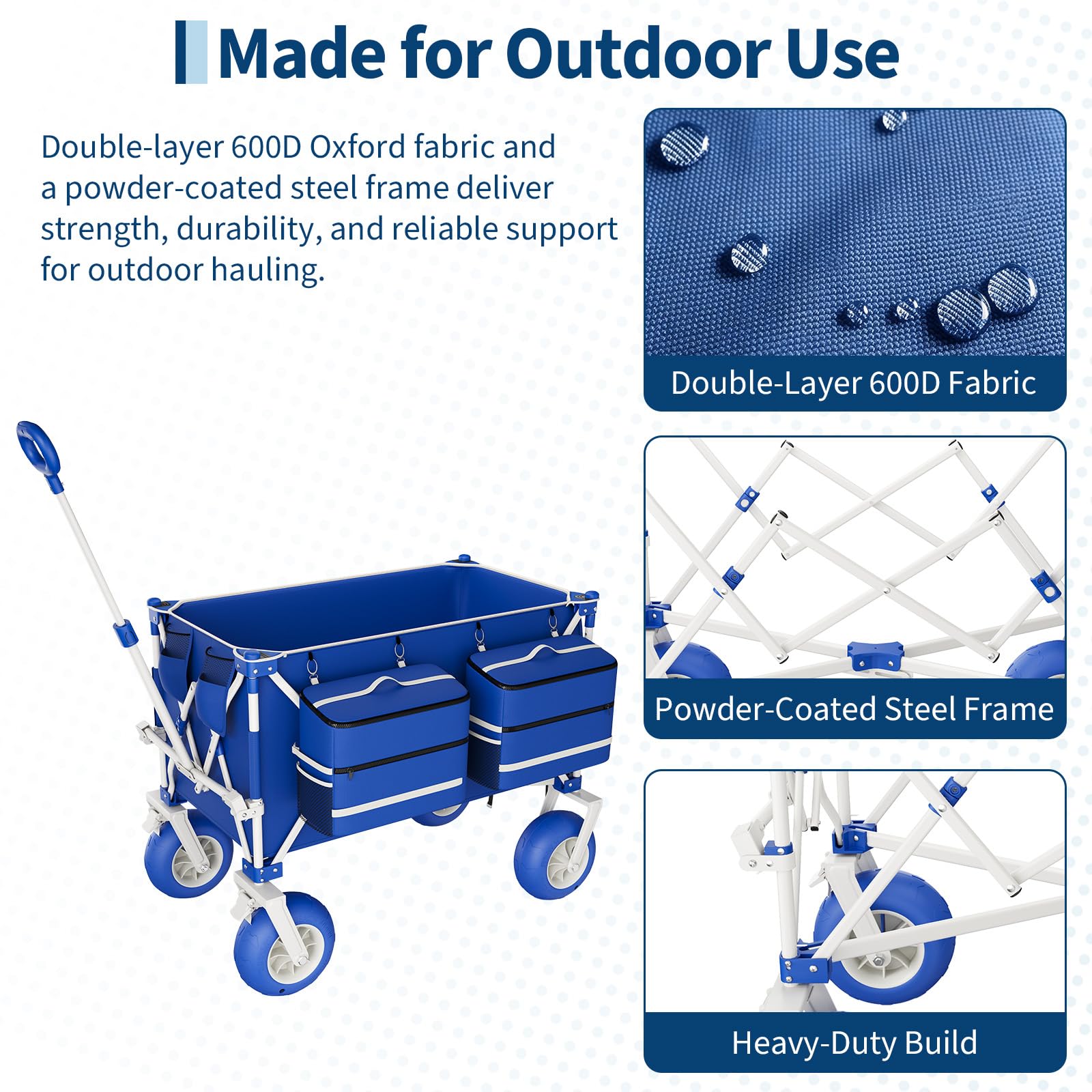 Made for Outdoor Use

Double-layer 600D Oxford fabric and a powder-coated steel frame deliver strength, durability, and reliable support for outdoor hauling.

Double-Layer 600D Fabric

Powder-Coated Steel Frame

Heavy-Duty Build